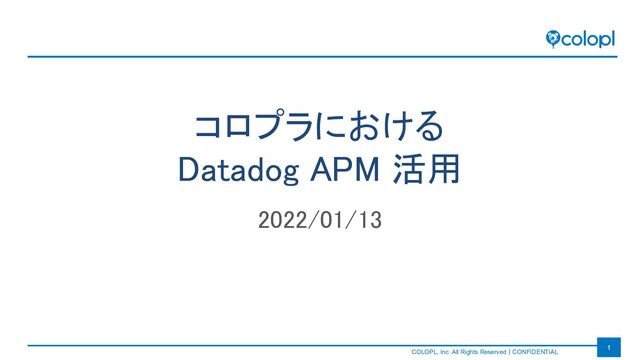 colopl

コロプラにおける
Datadog APM 活用

2022/01/13

COLOPL, Inc. All Rights Reserved | CONFIDENTIAL

1